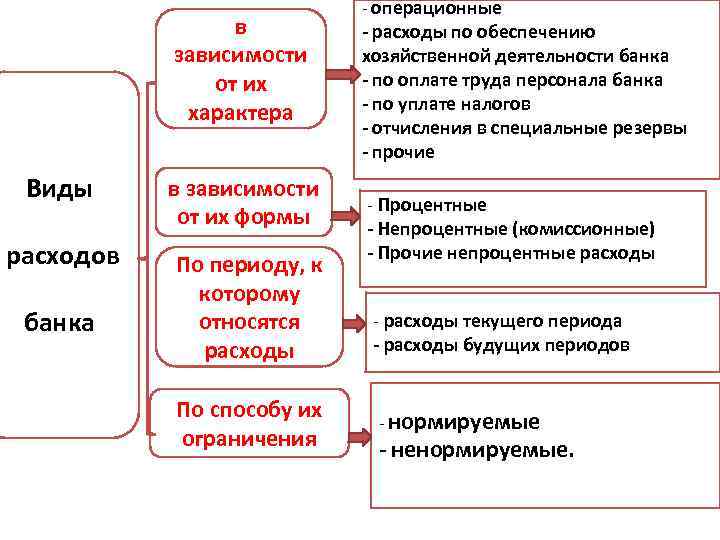 Виды расходов банка

в зависимости от их характера

- операционные
- расходы по обеспечению хозяйственной деятельности банка
- по оплате труда персонала банка
- по уплате налогов
- отчисления в специальные резервы
- прочие

в зависимости от их формы

- Процентные
- Непроцентные (комиссионные)
- Прочие непроцентные расходы

По периоду, к которому относятся расходы

- расходы текущего периода
- расходы будущих периодов

По способу их ограничения

- нормируемые
- ненормируемые.